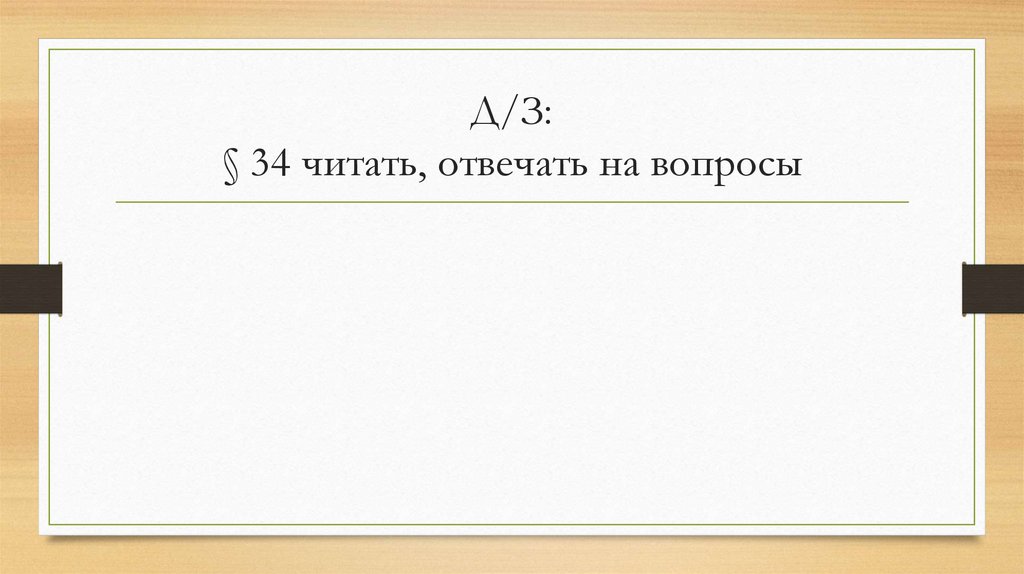 Д/З:
§ 34 читать, отвечать на вопросы